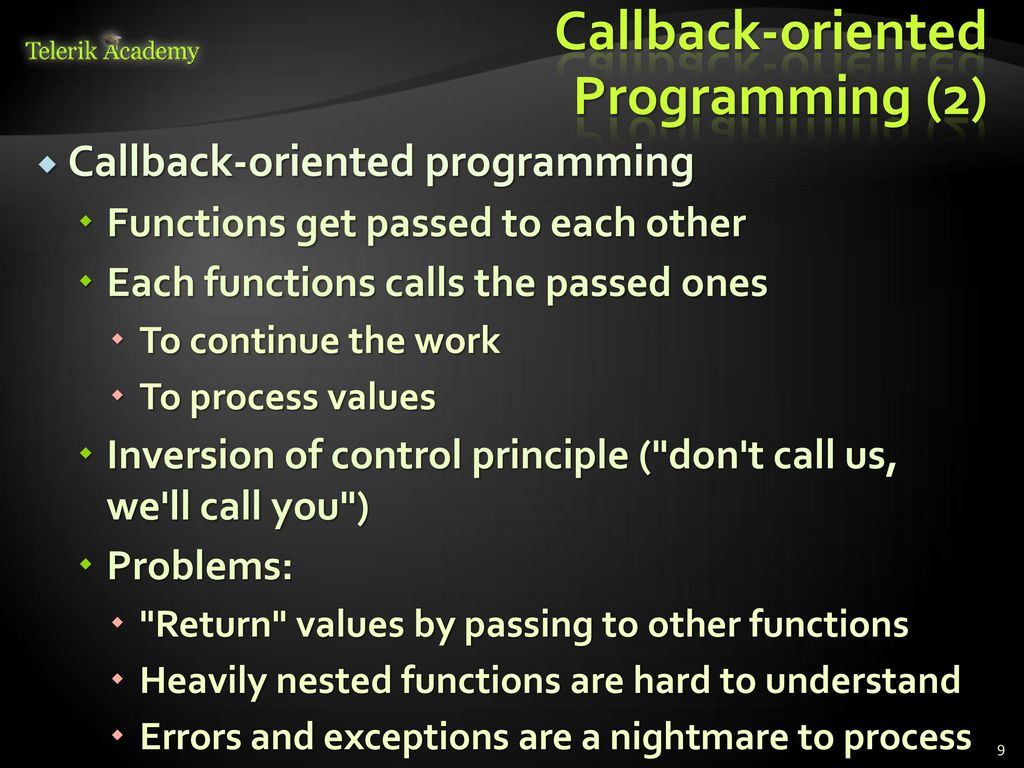 Telerik Academy

Callback-oriented Programming (2)

Callback-oriented programming
Functions get passed to each other
Each functions calls the passed ones
To continue the work
To process values
Inversion of control principle ("don't call us, we'll call you")
Problems:
"Return" values by passing to other functions
Heavily nested functions are hard to understand
Errors and exceptions are a nightmare to process

9